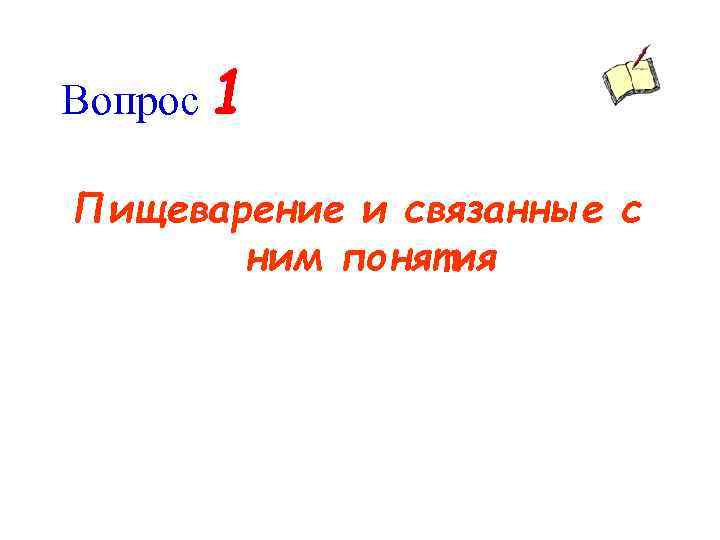 Вопрос 1

Пищеварение и связанные с ним понятия